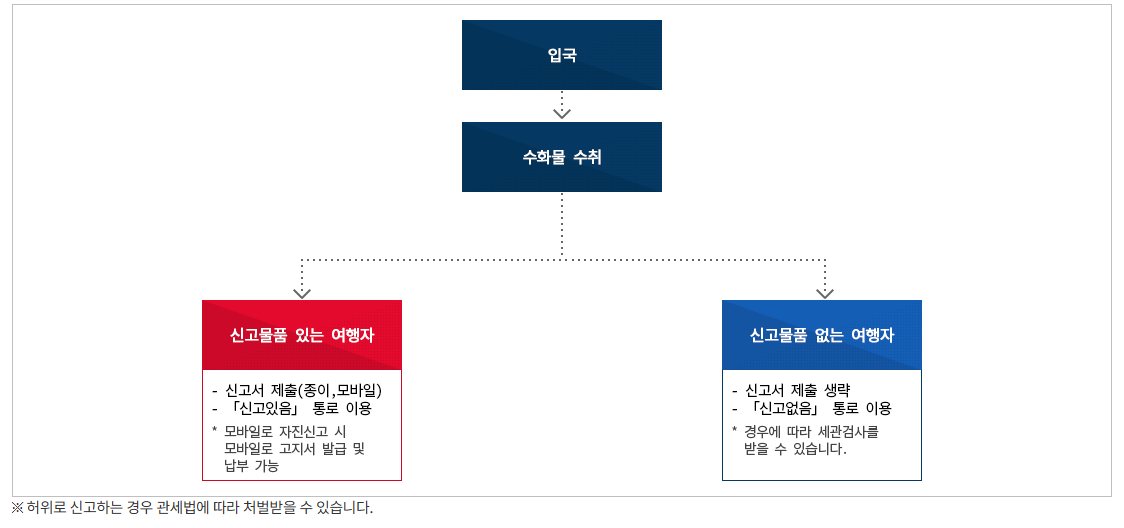 입국

수화물 수취

신고물품 있는 여행자

- 신고서 제출(종이,모바일)
- 「신고있음」 통로 이용

* 모바일로 자진신고 시 모바일로 고지서 발급 및 납부 가능

신고물품 없는 여행자

- 신고서 제출 생략
- 「신고없음」 통로 이용

* 경우에 따라 세관검사를 받을 수 있습니다.

※ 허위로 신고하는 경우 관세법에 따라 처벌받을 수 있습니다.